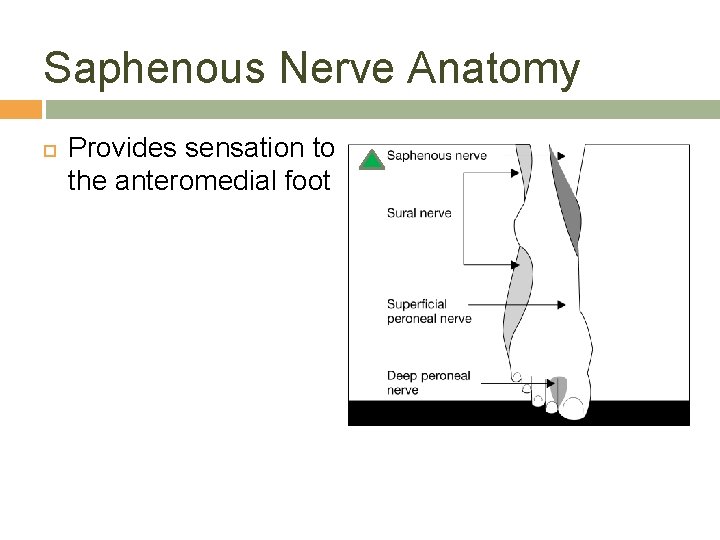 Saphenous Nerve Anatomy

Provides sensation to the anteromedial foot

Saphenous nerve

Sural nerve

Superficial peroneal nerve

Deep peroneal nerve